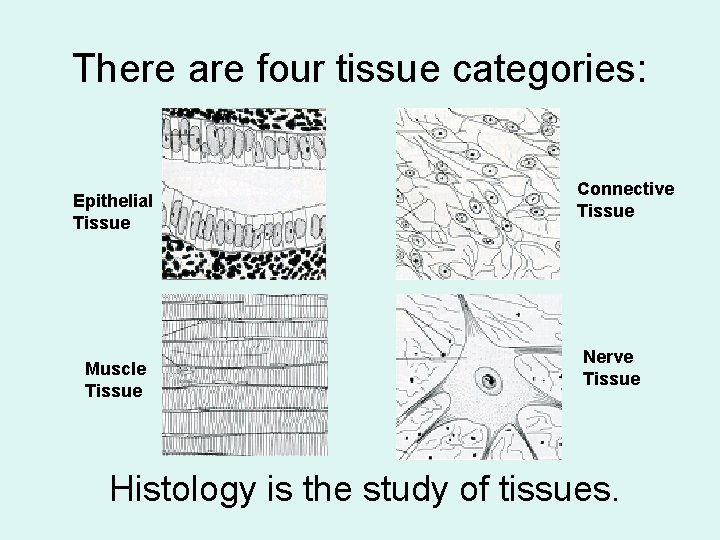 There are four tissue categories:

Epithelial Tissue

Connective Tissue

Muscle Tissue

Nerve Tissue

Histology is the study of tissues.